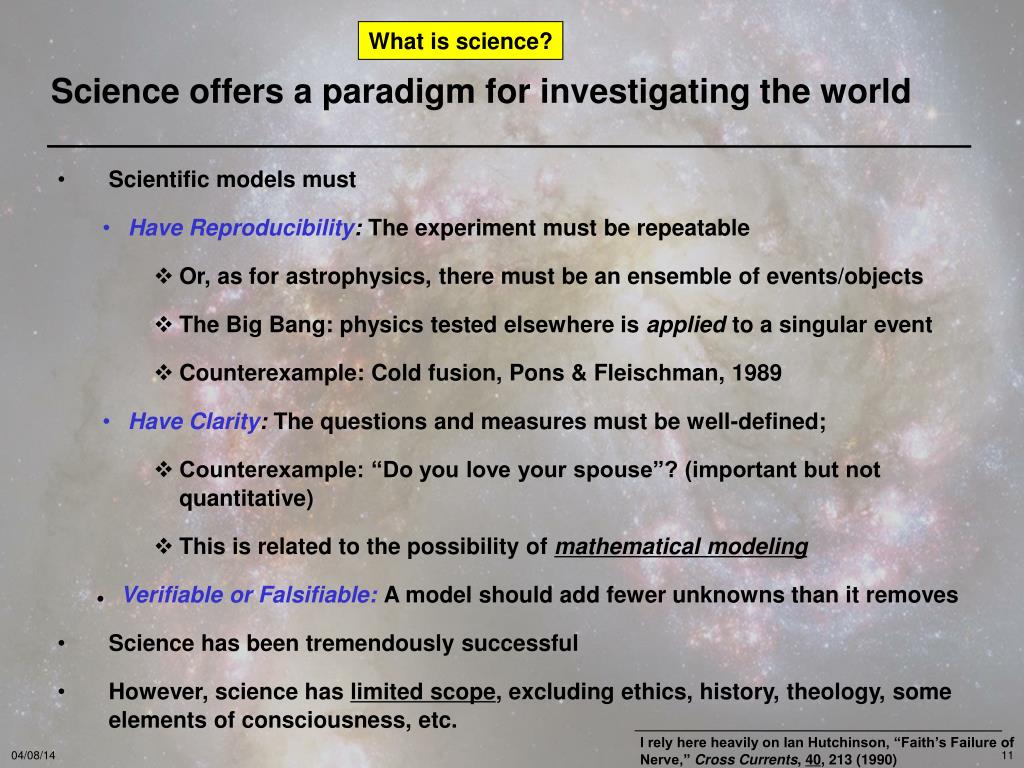 What is science?

Science offers a paradigm for investigating the world

• Scientific models must

• Have Reproducibility: The experiment must be repeatable

❖ Or, as for astrophysics, there must be an ensemble of events/objects

❖ The Big Bang: physics tested elsewhere is applied to a singular event

❖ Counterexample: Cold fusion, Pons & Fleischman, 1989

• Have Clarity: The questions and measures must be well-defined;

❖ Counterexample: “Do you love your spouse”? (important but not quantitative)

❖ This is related to the possibility of mathematical modeling

• Verifiable or Falsifiable: A model should add fewer unknowns than it removes

• Science has been tremendously successful

• However, science has limited scope, excluding ethics, history, theology, some elements of consciousness, etc.

I rely here heavily on Ian Hutchinson, “Faith’s Failure of Nerve,” Cross Currents, 40, 213 (1990)

04/08/14

11